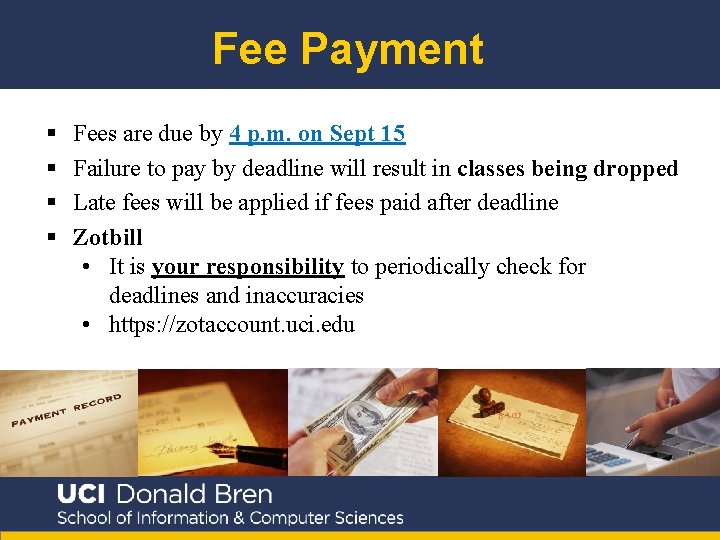 Fee Payment

▪ Fees are due by 4 p.m. on Sept 15
▪ Failure to pay by deadline will result in classes being dropped
▪ Late fees will be applied if fees paid after deadline
▪ Zotbill
• It is your responsibility to periodically check for deadlines and inaccuracies
• https://zotaccount.uci.edu

PAYMENT RECORD

PAID

UCI Donald Bren
School of Information & Computer Sciences